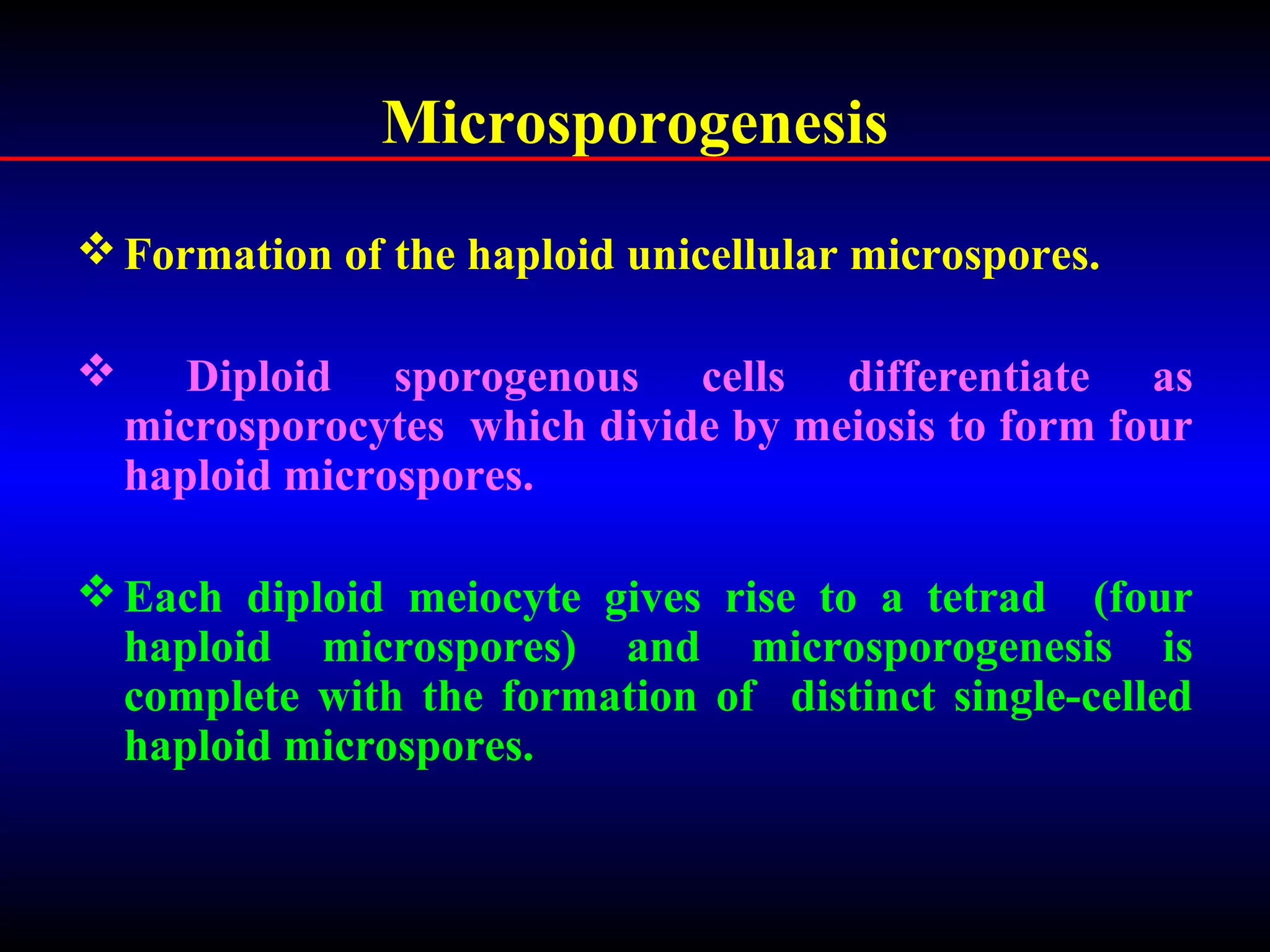 Microsporogenesis

❖ Formation of the haploid unicellular microspores.

❖ Diploid sporogenous cells differentiate as microsporocytes which divide by meiosis to form four haploid microspores.

❖ Each diploid meiocyte gives rise to a tetrad (four haploid microspores) and microsporogenesis is complete with the formation of distinct single-celled haploid microspores.